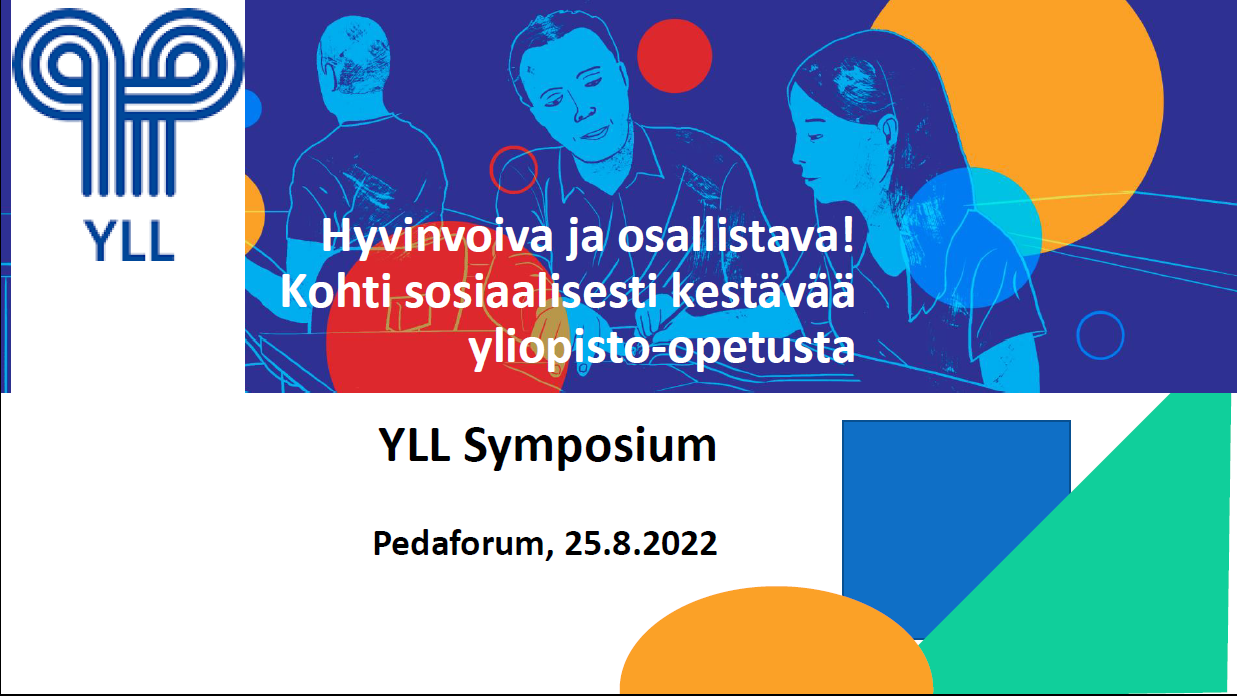 YLL

Hyvinvoiva ja osallistava!
Kohti sosiaalisesti kestävää yliopisto-opetusta

YLL Symposium

Pedaforum, 25.8.2022